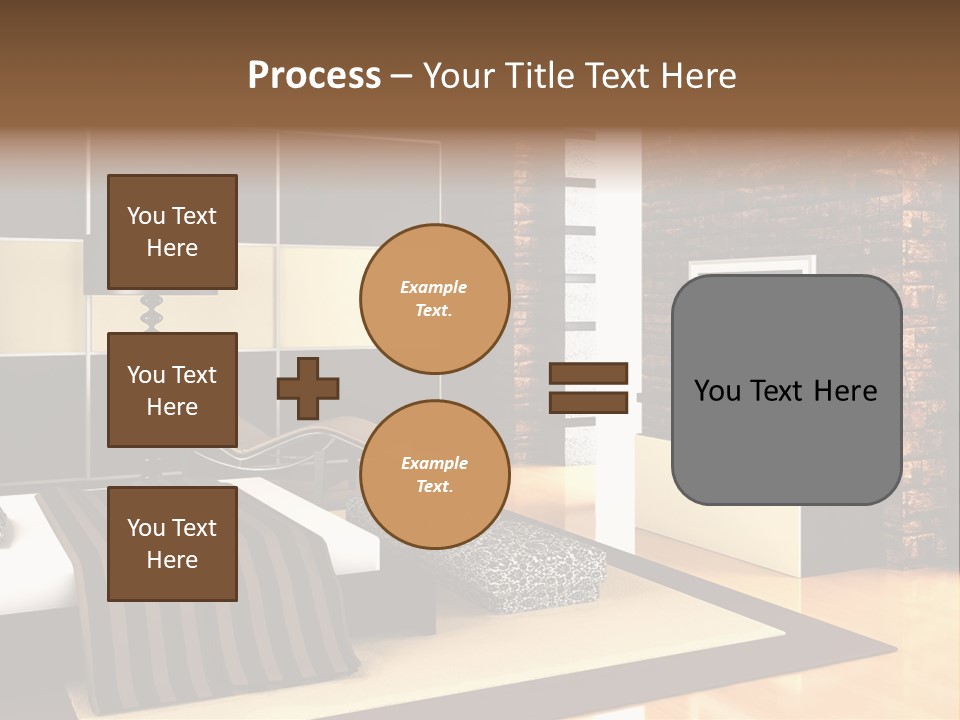 Process – Your Title Text Here

You Text Here

You Text Here

You Text Here

Example Text.

Example Text.

You Text Here